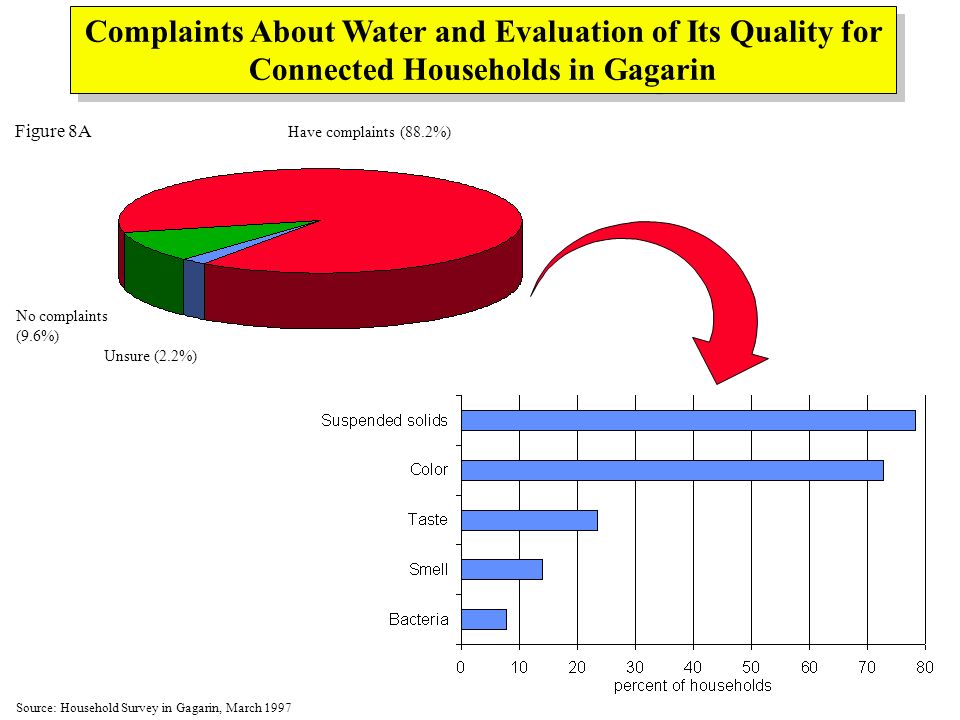 Complaints About Water and Evaluation of Its Quality for Connected Households in Gagarin

Figure 8A

Have complaints (88.2%)

No complaints (9.6%)

Unsure (2.2%)

Suspended solids
Color
Taste
Smell
Bacteria

0 10 20 30 40 50 60 70 80
percent of households

Source: Household Survey in Gagarin, March 1997